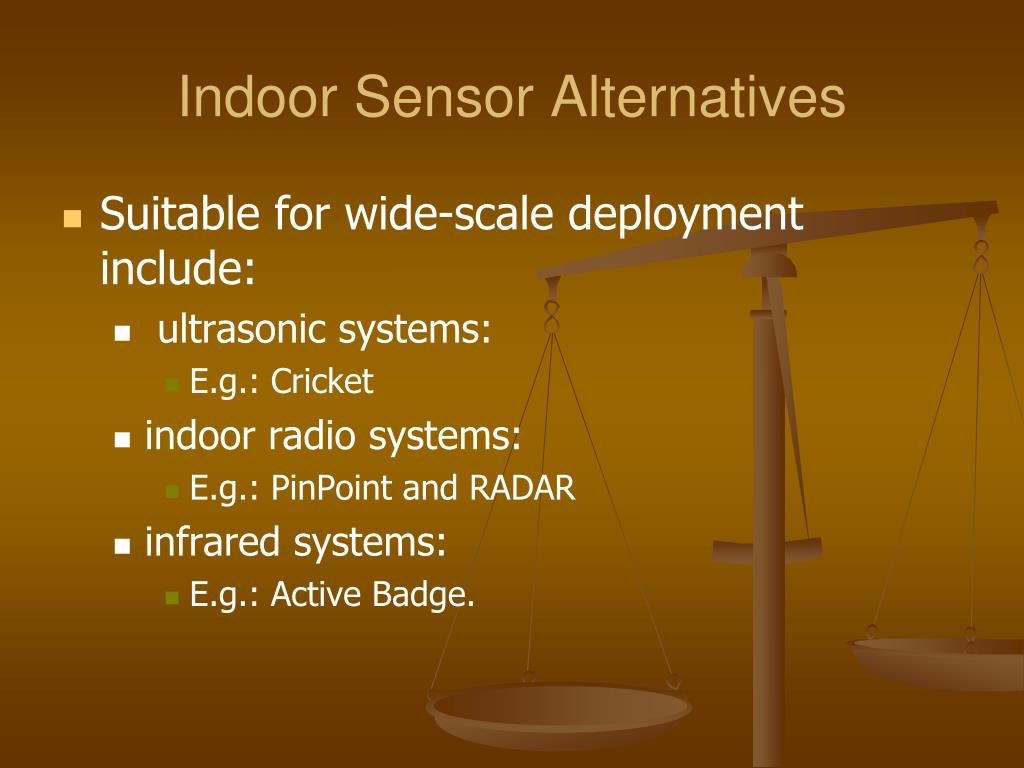 Indoor Sensor Alternatives

- Suitable for wide-scale deployment include:
  - ultrasonic systems:
    - E.g.: Cricket
  - indoor radio systems:
    - E.g.: PinPoint and RADAR
  - infrared systems:
    - E.g.: Active Badge.